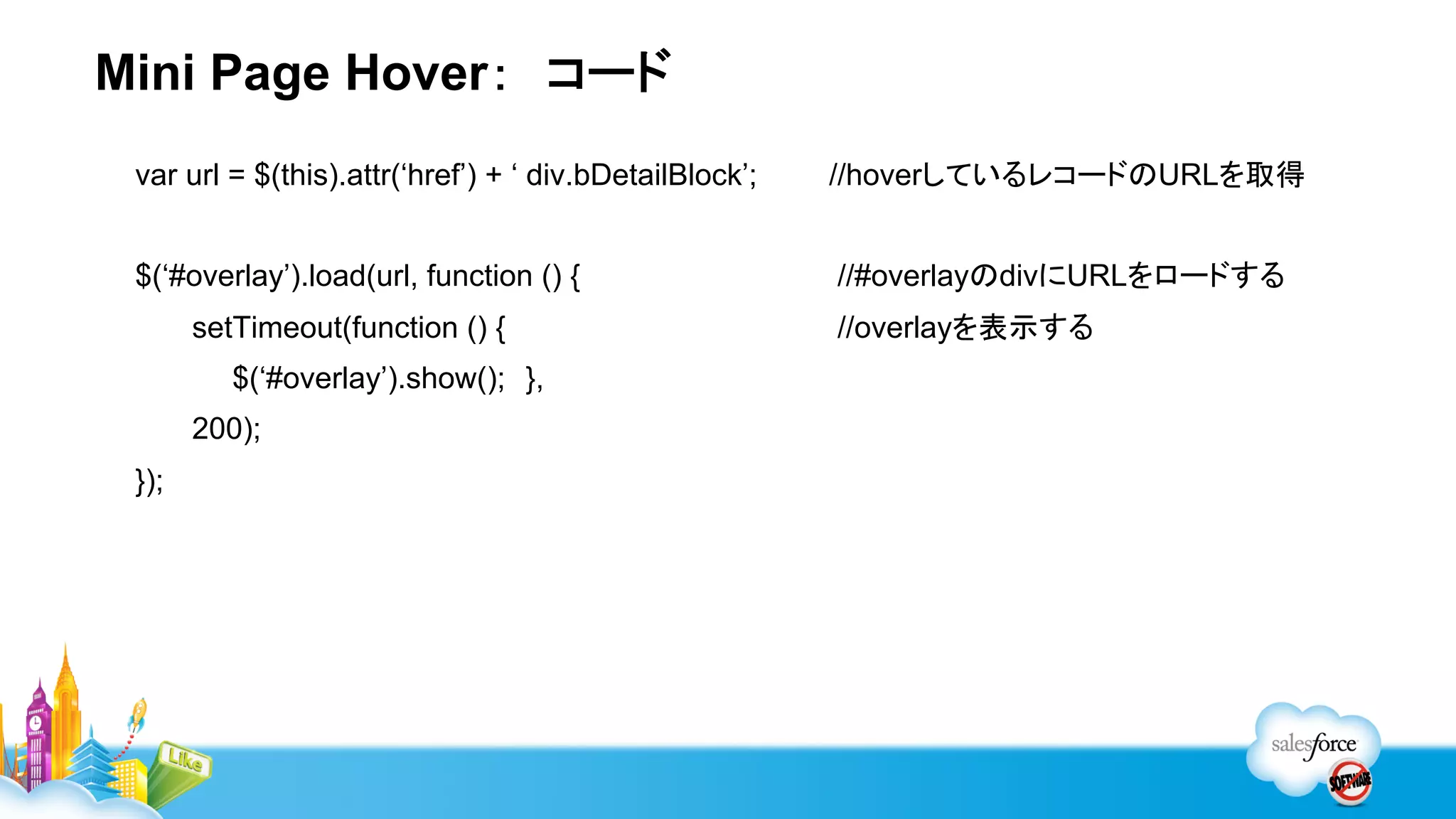 Mini Page Hover： コード

var url = $(this).attr(‘href’) + ‘ div.bDetailBlock’; //hoverしているレコードのURLを取得

$(‘#overlay’).load(url, function () { //#overlayのdivにURLをロードする
setTimeout(function () { //overlayを表示する
$(‘#overlay’).show(); },
200);
});

Like

salesforce
SOFTWARE